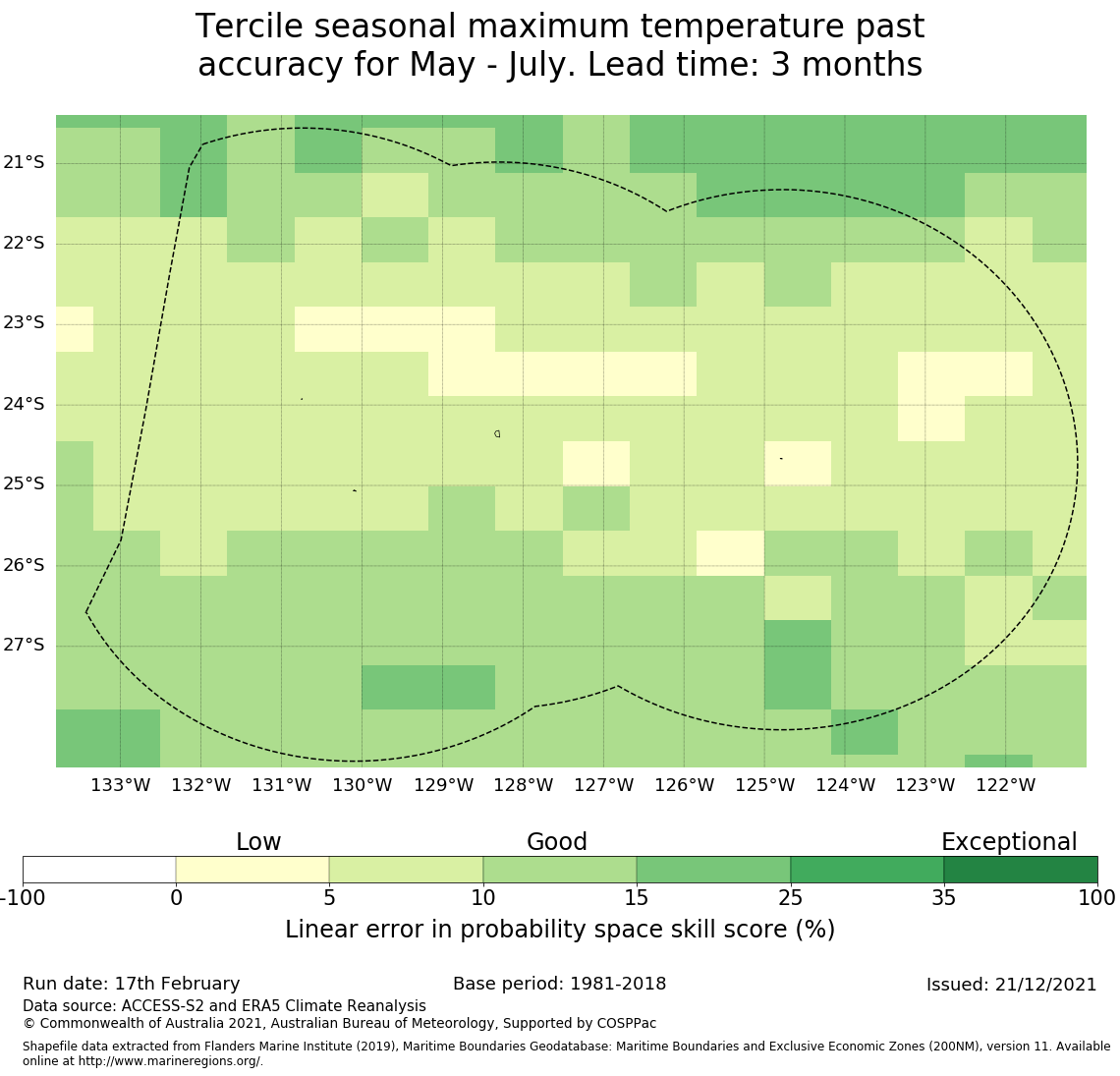 Tercile seasonal maximum temperature past accuracy for May - July. Lead time: 3 months

21°S
22°S
23°S
24°S
25°S
26°S
27°S

133°W 132°W 131°W 130°W 129°W 128°W 127°W 126°W 125°W 124°W 123°W 122°W

Low
Good
Exceptional

-100 0 5 10 15 25 35 100

Linear error in probability space skill score (%)

Run date: 17th February
Base period: 1981-2018
Issued: 21/12/2021
Data source: ACCESS-S2 and ERA5 Climate Reanalysis
© Commonwealth of Australia 2021, Australian Bureau of Meteorology, Supported by COSPPac

Shapefile data extracted from Flanders Marine Institute (2019), Maritime Boundaries Geodatabase: Maritime Boundaries and Exclusive Economic Zones (200NM), version 11. Available online at http://www.marineregions.org/.